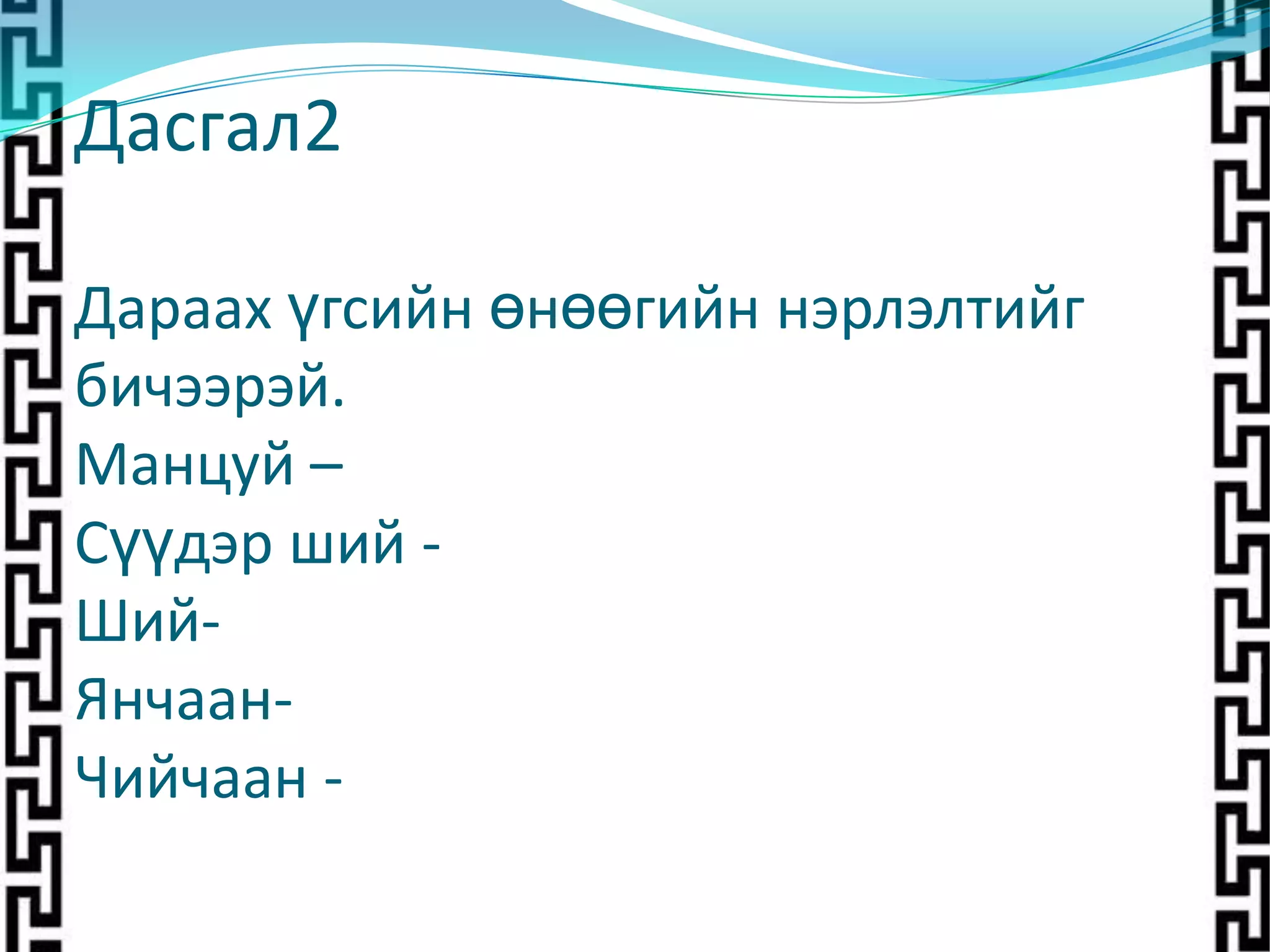 Дасгал2

Дараах үгсийн өнөөгийн нэрлэлтийг бичээрэй.
Манцуй –
Сүүдэр ший -
Ший-
Янчаан-
Чийчаан -